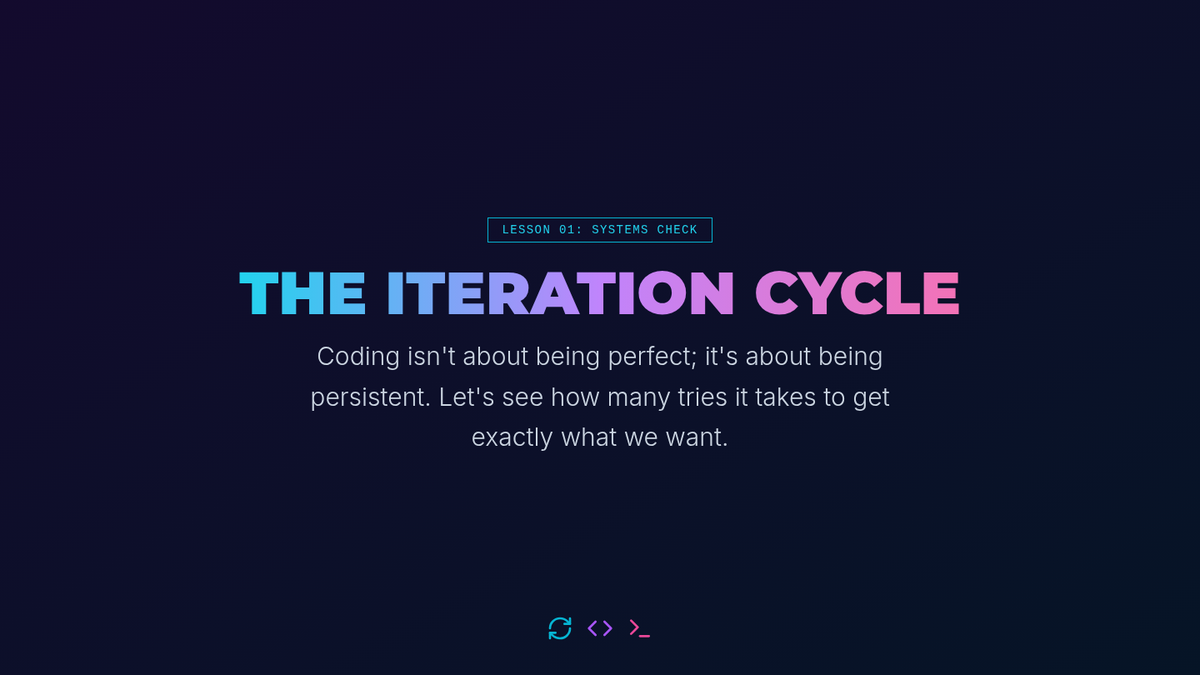 LESSON 01: SYSTEMS CHECK

THE ITERATION CYCLE

Coding isn't about being perfect; it's about being persistent. Let's see how many tries it takes to get exactly what we want.